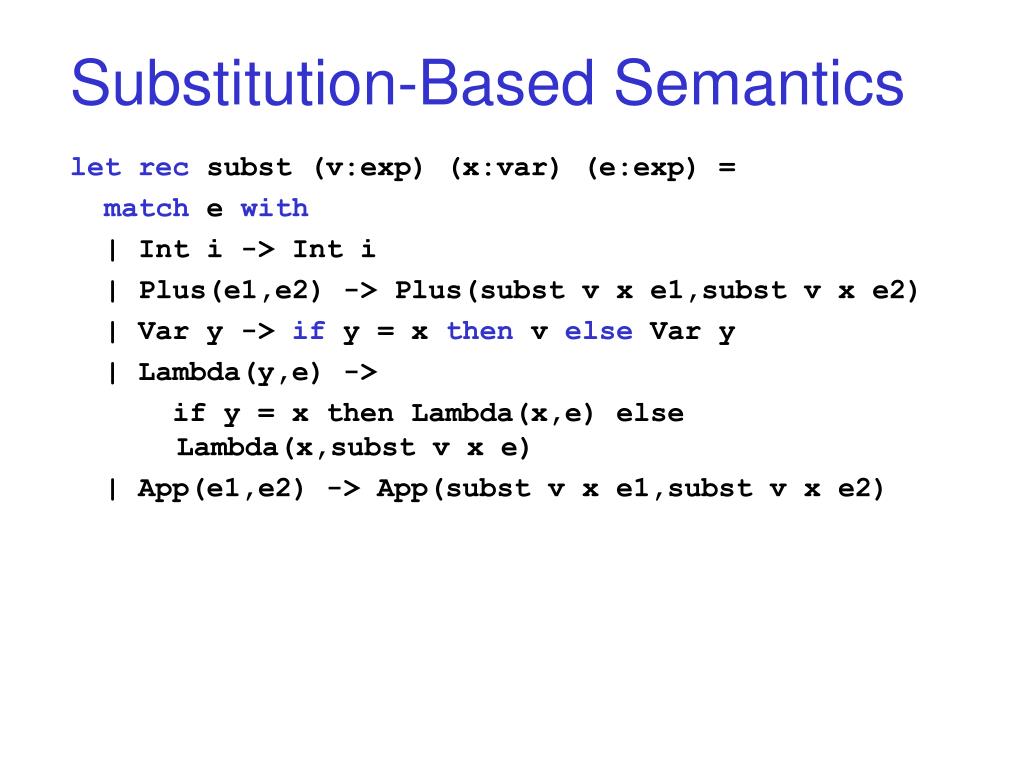 Substitution-Based Semantics

let rec subst (v:exp) (x:var) (e:exp) =
  match e with
  | Int i -> Int i
  | Plus(e1,e2) -> Plus(subst v x e1,subst v x e2)
  | Var y -> if y = x then v else Var y
  | Lambda(y,e) ->
      if y = x then Lambda(x,e) else
      Lambda(x,subst v x e)
  | App(e1,e2) -> App(subst v x e1,subst v x e2)